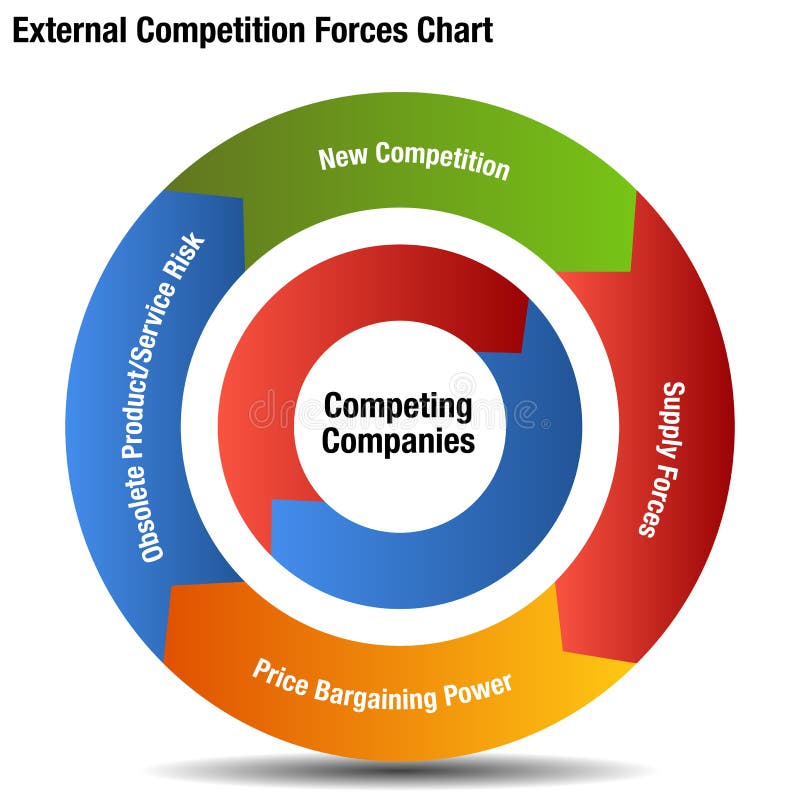 External Competition Forces Chart

New Competition

Supply Forces

Price Bargaining Power

Obsolete Product/Service Risk

Competing Companies

dreamstime